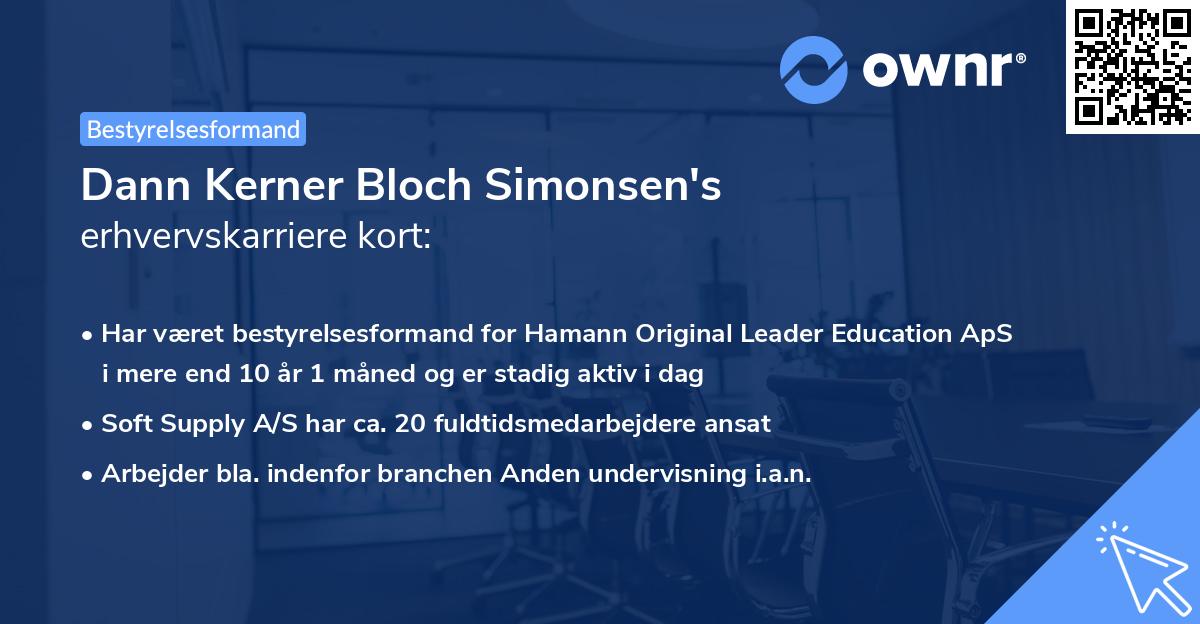 ownr®

Bestyrelsesformand

Dann Kerner Bloch Simonsen's
erhvervskarriere kort:

• Har været bestyrelsesformand for Hamann Original Leader Education ApS i mere end 10 år 1 måned og er stadig aktiv i dag
• Soft Supply A/S har ca. 20 fuldtidsmedarbejdere ansat
• Arbejder bla. indenfor branchen Anden undervisning i.a.n.